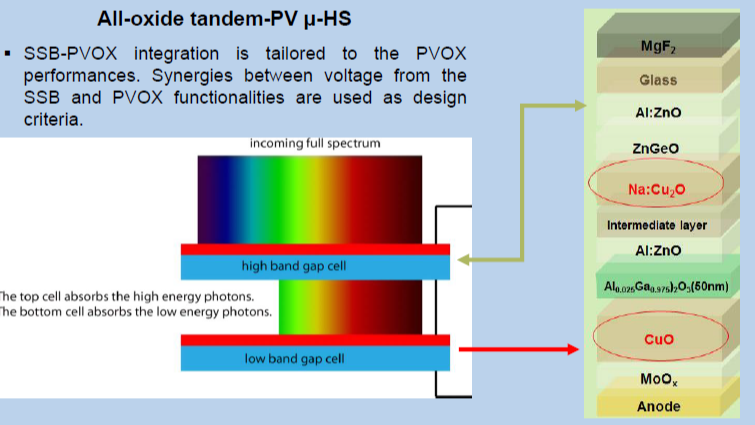 All-oxide tandem-PV µ-HS

▪ SSB-PVOX integration is tailored to the PVOX performances. Synergies between voltage from the SSB and PVOX functionalities are used as design criteria.

incoming full spectrum

high band gap cell

he top cell absorbs the high energy photons.
he bottom cell absorbs the low energy photons.

low band gap cell

$MgF_2$

Glass

Al:ZnO

ZnGeO

$Na:Cu_2O$

Intermediate layer

Al:ZnO

$Al_{0.025}Ga_{0.975})_2O_3$(50nm)

CuO

$MoO_x$

Anode